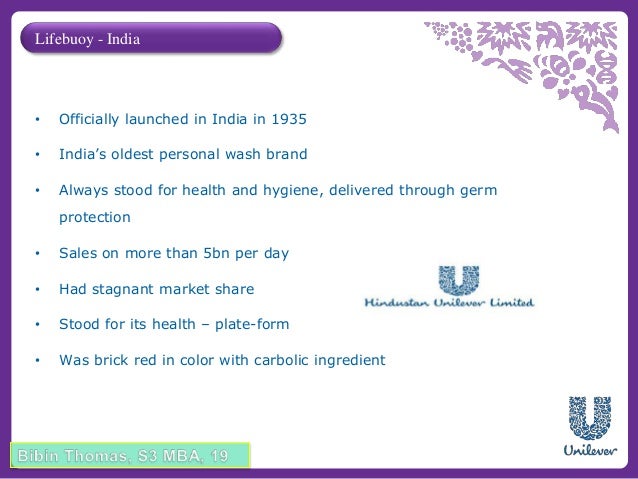 Lifebuoy - India

• Officially launched in India in 1935
• India's oldest personal wash brand
• Always stood for health and hygiene, delivered through germ protection
• Sales on more than 5bn per day
• Had stagnant market share
• Stood for its health – plate-form
• Was brick red in color with carbolic ingredient

Hindustan Unilever Limited

Unilever

Bibin Thomas, S3 MBA, 19